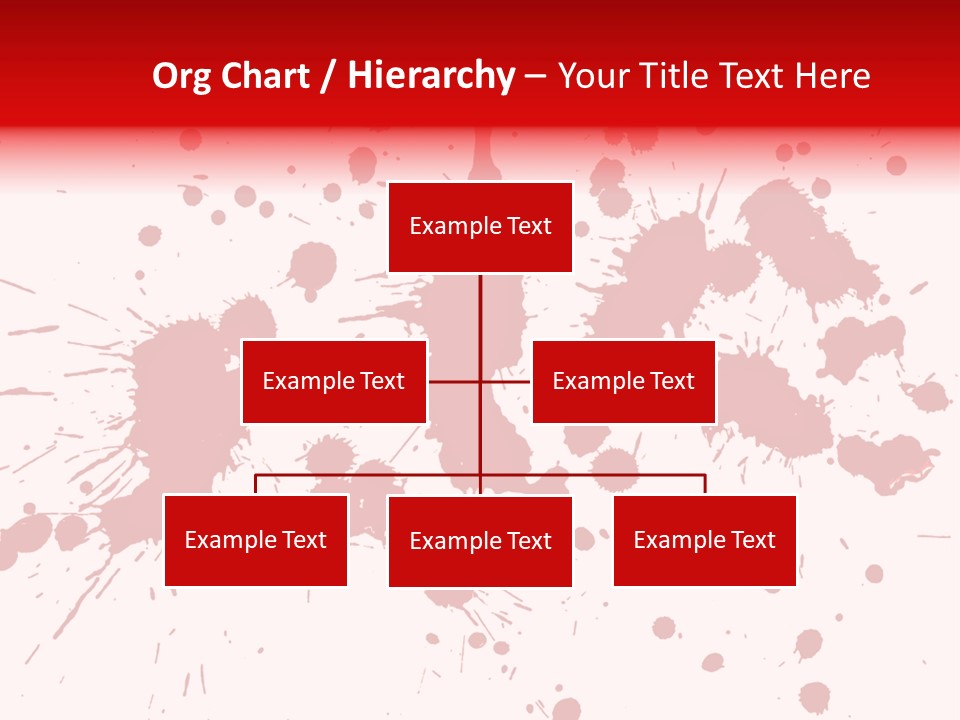 Org Chart / Hierarchy – Your Title Text Here

Example Text

Example Text

Example Text

Example Text

Example Text

Example Text